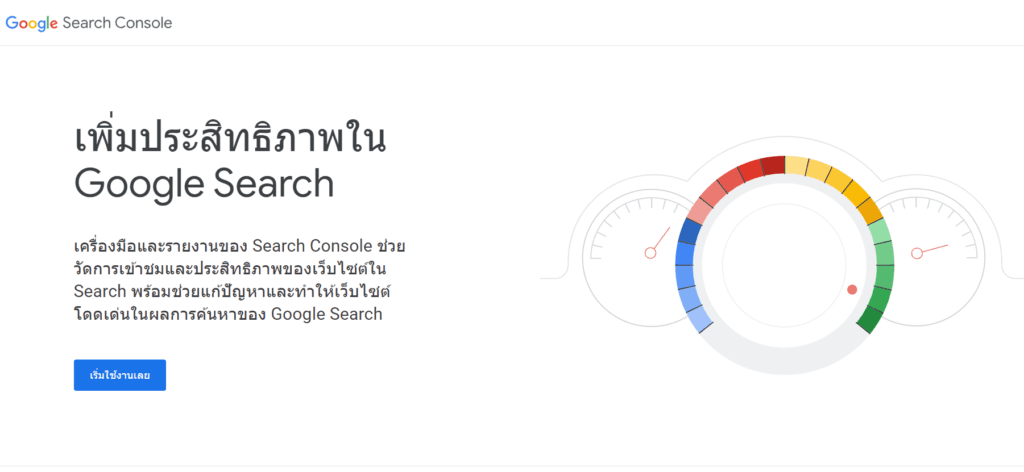 Google Search Console

เพิ่มประสิทธิภาพใน Google Search

เครื่องมือและรายงานของ Search Console ช่วยวัดการเข้าชมและประสิทธิภาพของเว็บไซต์ใน Search พร้อมช่วยแก้ปัญหาและทำให้เว็บไซต์โดดเด่นในผลการค้นหาของ Google Search

เริ่มใช้งานเลย